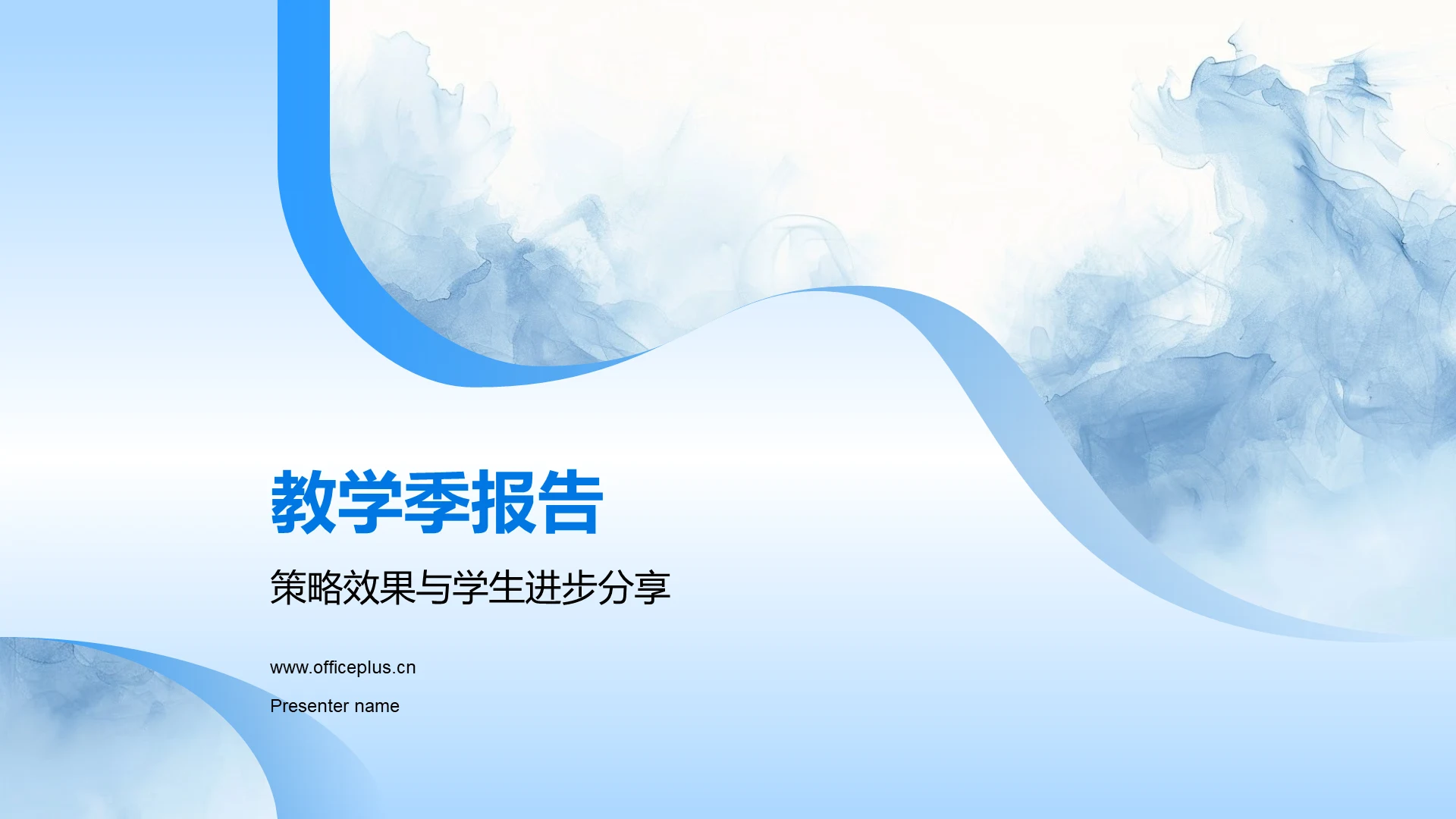 教学季报告

策略效果与学生进步分享

www.officeplus.cn

Presenter name